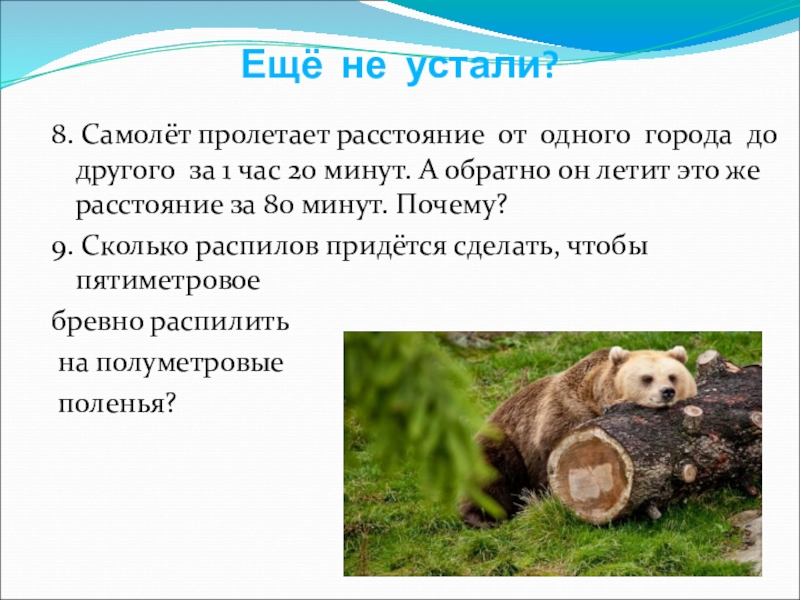 Ещё не устали?

8. Самолёт пролетает расстояние от одного города до другого за 1 час 20 минут. А обратно он летит это же расстояние за 80 минут. Почему?

9. Сколько распилов придётся сделать, чтобы пятиметровое бревно распилить на полуметровые поленья?